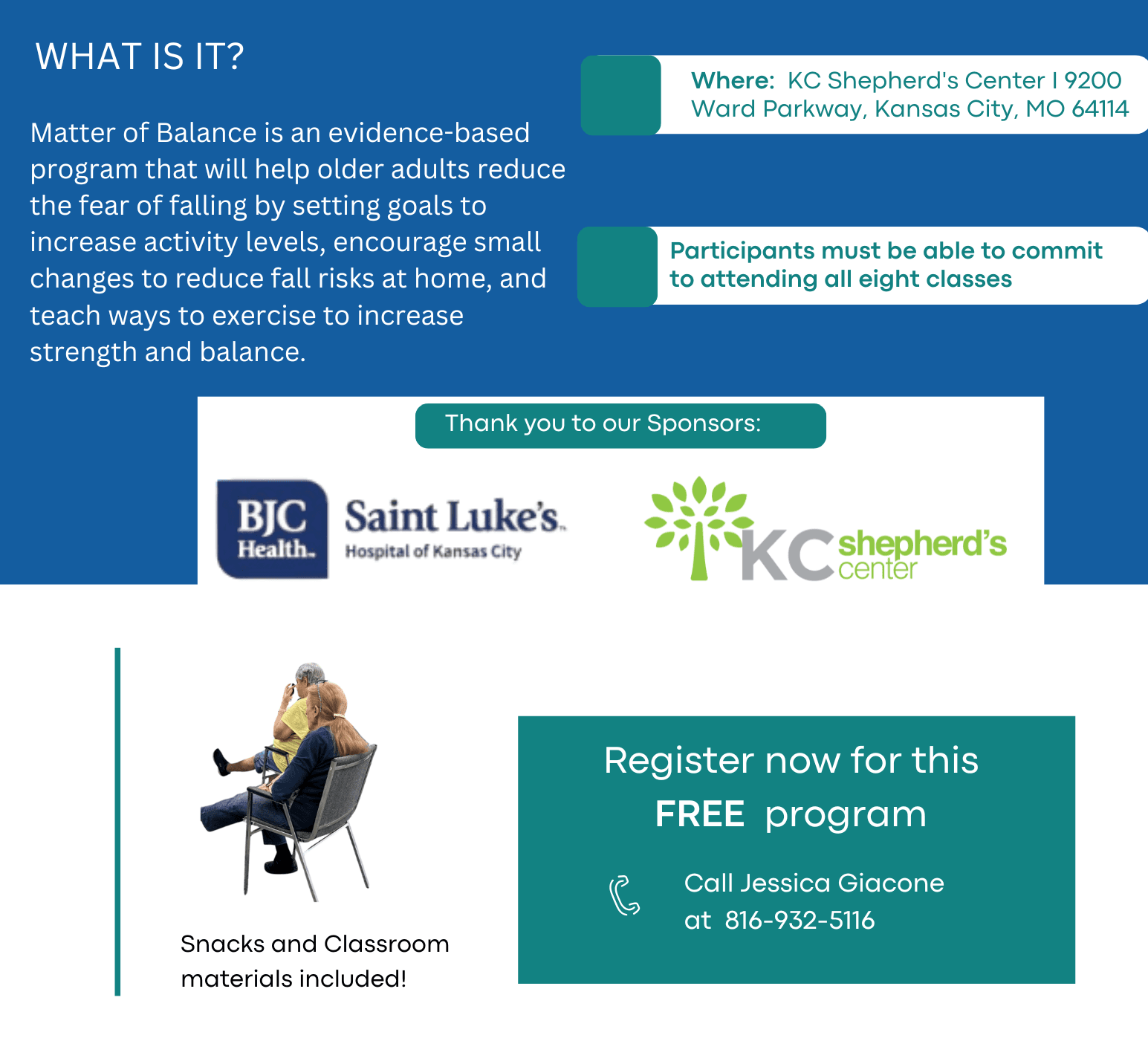 WHAT IS IT?

Matter of Balance is an evidence-based program that will help older adults reduce the fear of falling by setting goals to increase activity levels, encourage small changes to reduce fall risks at home, and teach ways to exercise to increase strength and balance.

Where: KC Shepherd's Center I 9200 Ward Parkway, Kansas City, MO 64114

Participants must be able to commit to attending all eight classes

Thank you to our Sponsors:

BJC Health.

Saint Luke's. Hospital of Kansas City

KC shepherd's center

Snacks and Classroom materials included!

Register now for this FREE program

Call Jessica Giacone at 816-932-5116